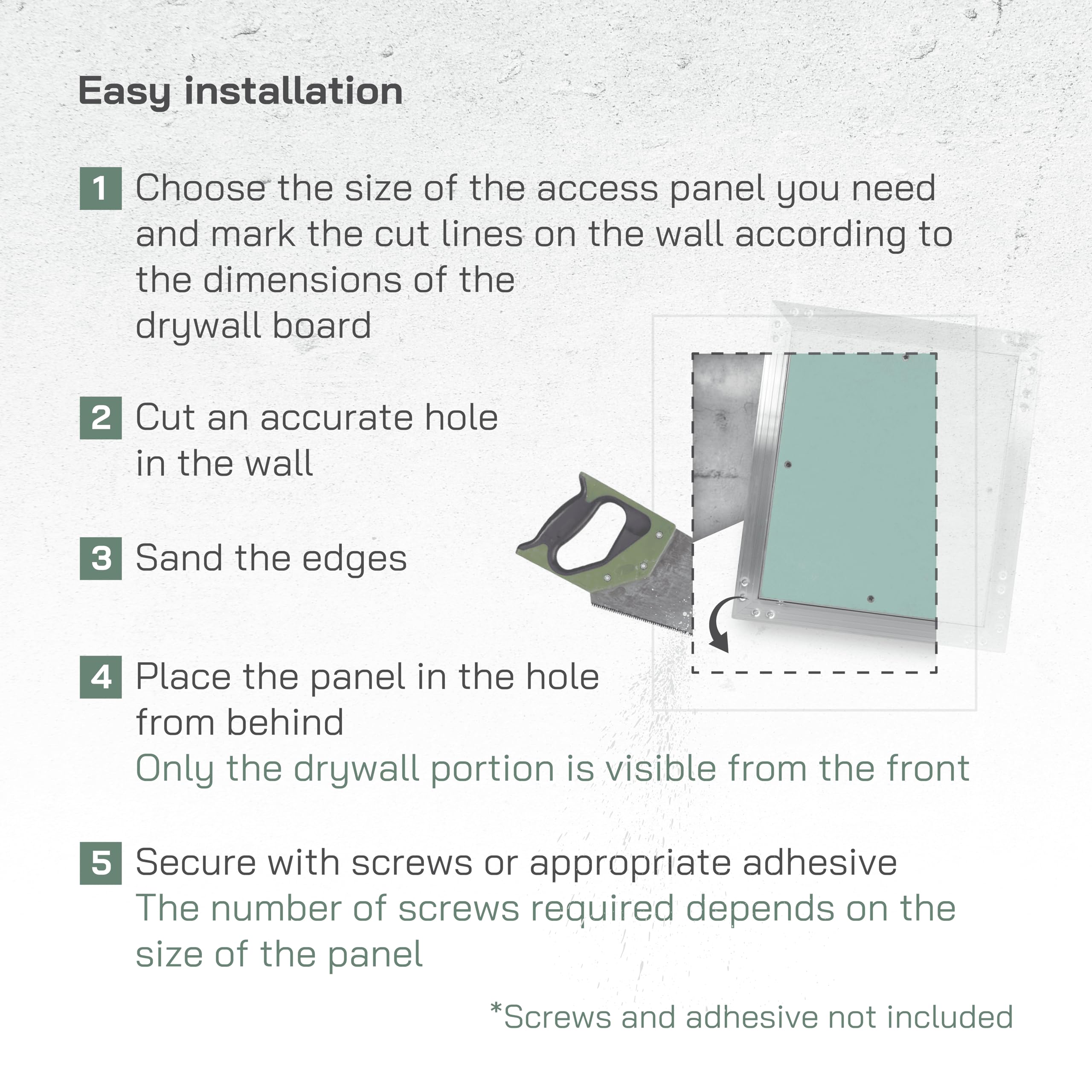 Easy installation

1 Choose the size of the access panel you need and mark the cut lines on the wall according to the dimensions of the drywall board

2 Cut an accurate hole in the wall

3 Sand the edges

4 Place the panel in the hole from behind
Only the drywall portion is visible from the front

5 Secure with screws or appropriate adhesive
The number of screws required depends on the size of the panel

*Screws and adhesive not included